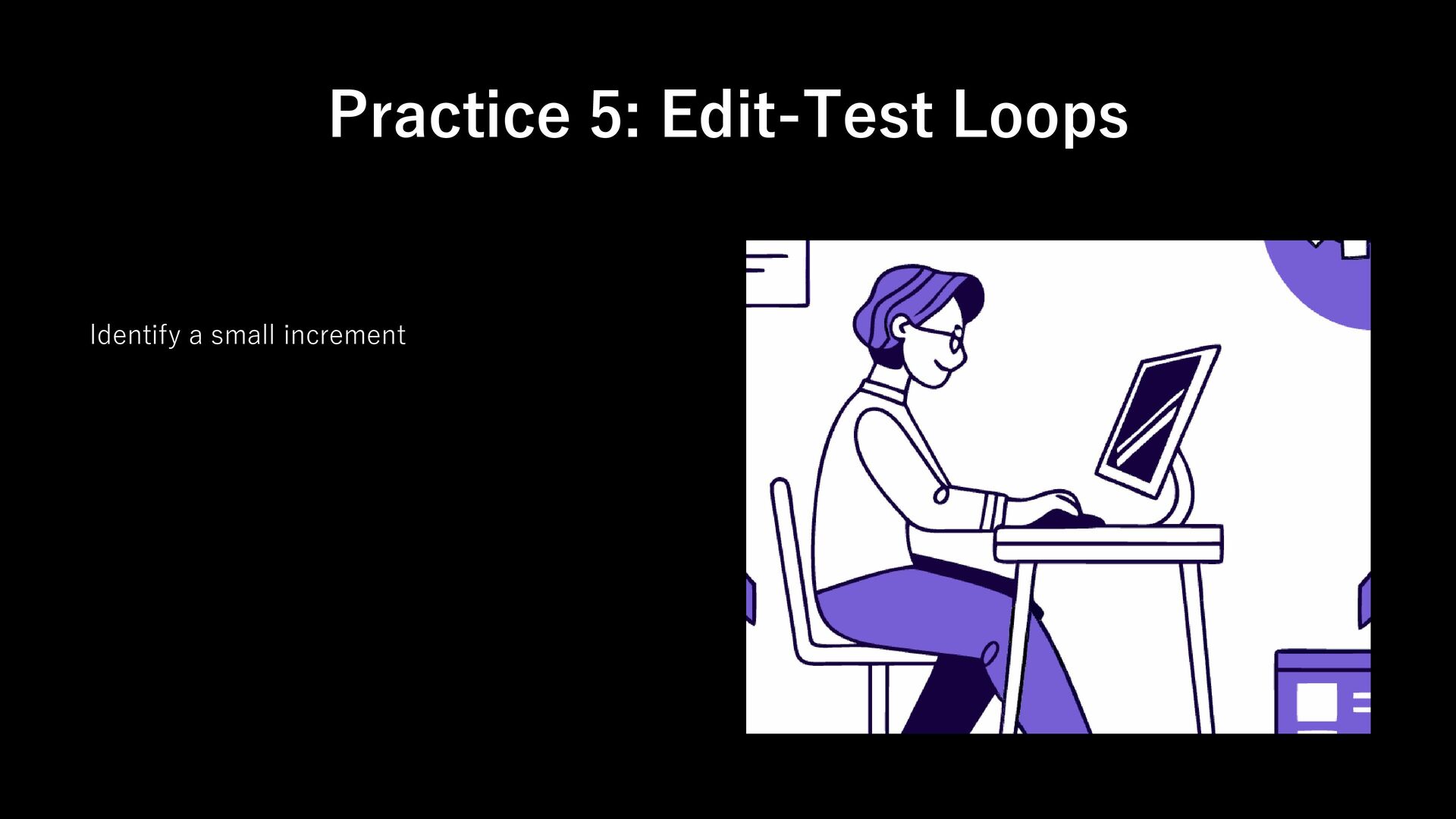 Practice 5: Edit-Test Loops

Identify a small increment